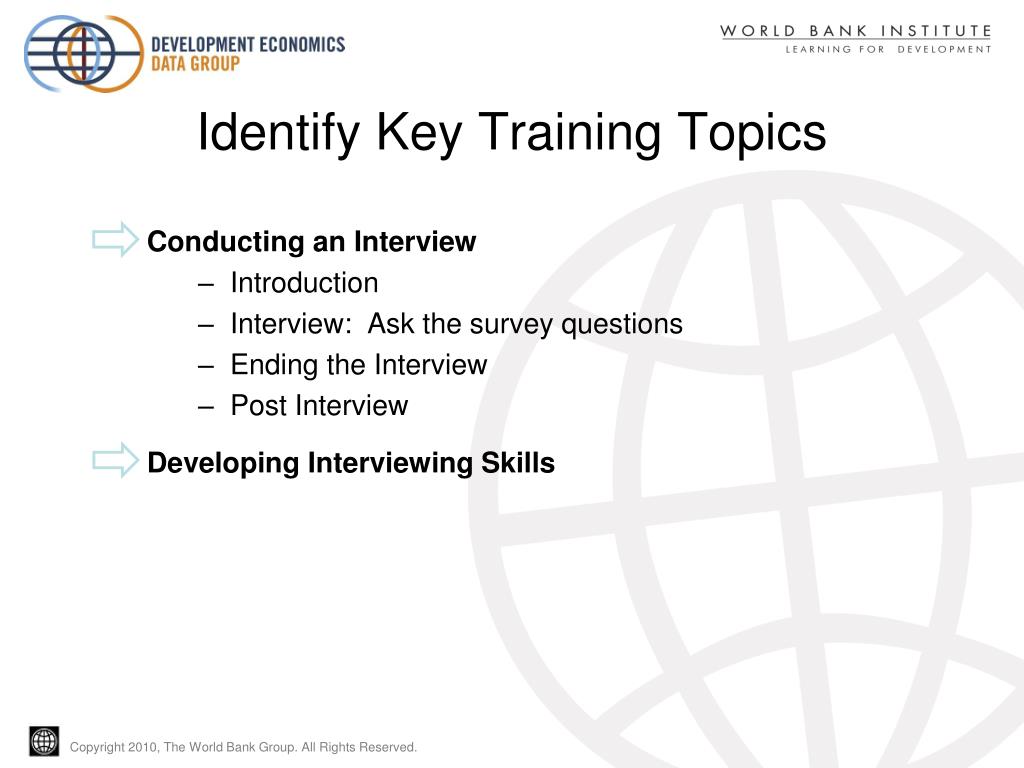 DEVELOPMENT ECONOMICS
DATA GROUP

WORLD BANK INSTITUTE
LEARNING FOR DEVELOPMENT

Identify Key Training Topics

Conducting an Interview
– Introduction
– Interview: Ask the survey questions
– Ending the Interview
– Post Interview

Developing Interviewing Skills

Copyright 2010, The World Bank Group. All Rights Reserved.